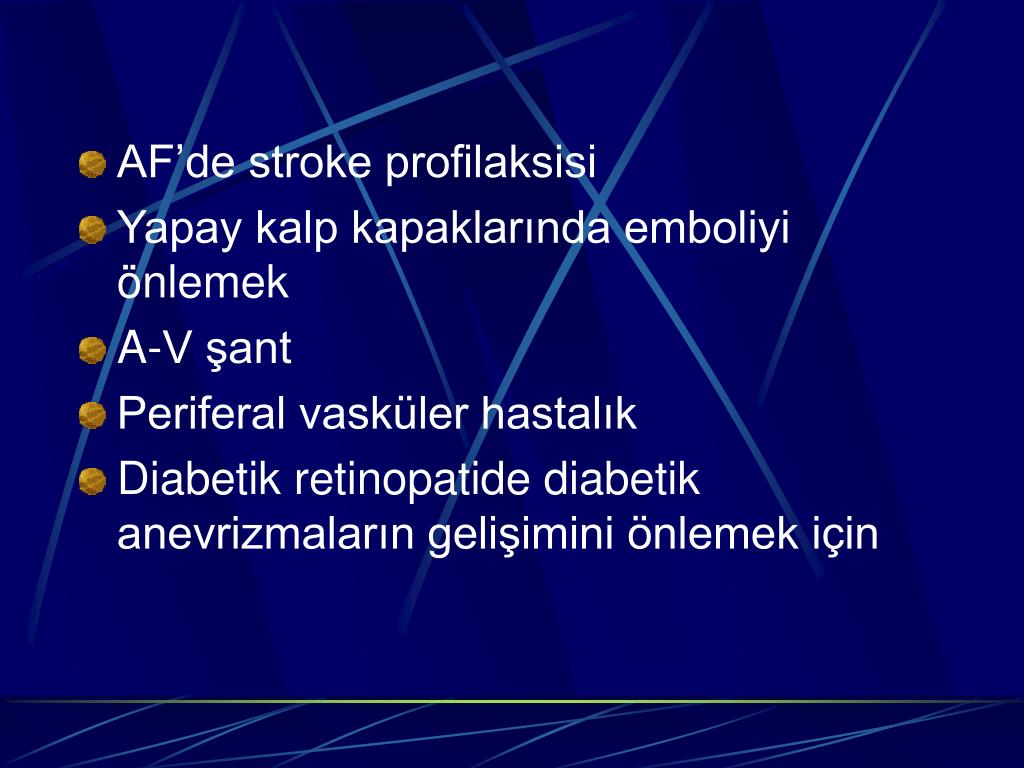 AF’de stroke profilaksisi

Yapay kalp kapaklarında emboliyi önlemek

A-V şant

Periferal vasküler hastalık

Diabetik retinopatide diabetik anevrizmaların gelişimini önlemek için